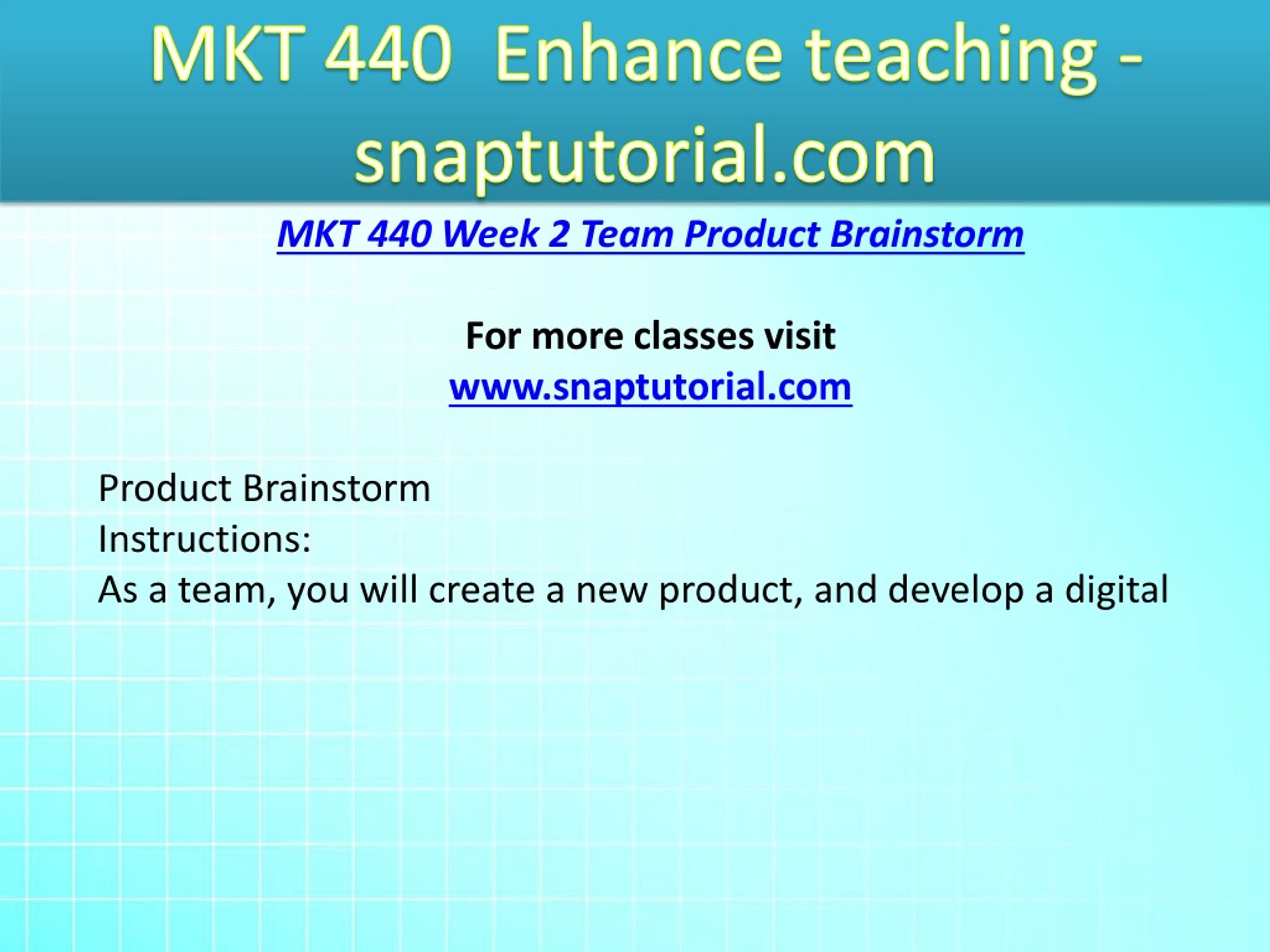 MKT 440  Enhance teaching - snaptutorial.com

MKT 440 Week 2 Team Product Brainstorm

For more classes visit
www.snaptutorial.com

Product Brainstorm
Instructions:
As a team, you will create a new product, and develop a digital